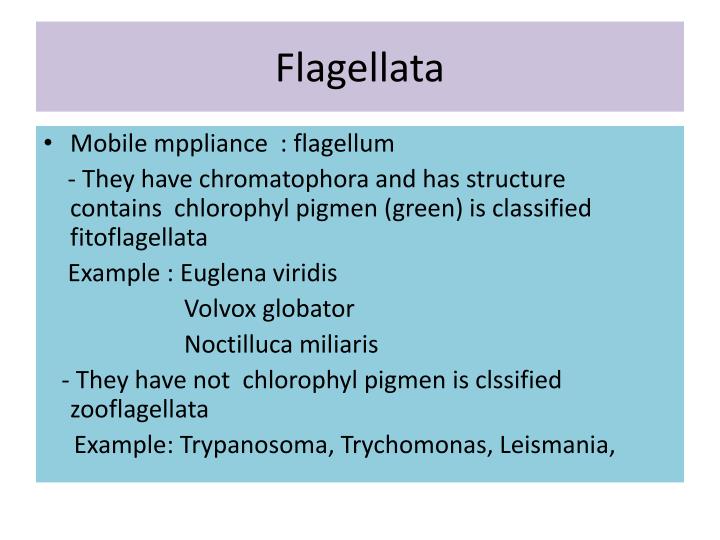 Flagellata

• Mobile mppliance : flagellum

- They have chromatophora and has structure contains chlorophyl pigmen (green) is classified fitoflagellata

Example : Euglena viridis

Volvox globator

Noctilluca miliaris

- They have not chlorophyl pigmen is clssified zooflagellata

Example: Trypanosoma, Trychomonas, Leismania,